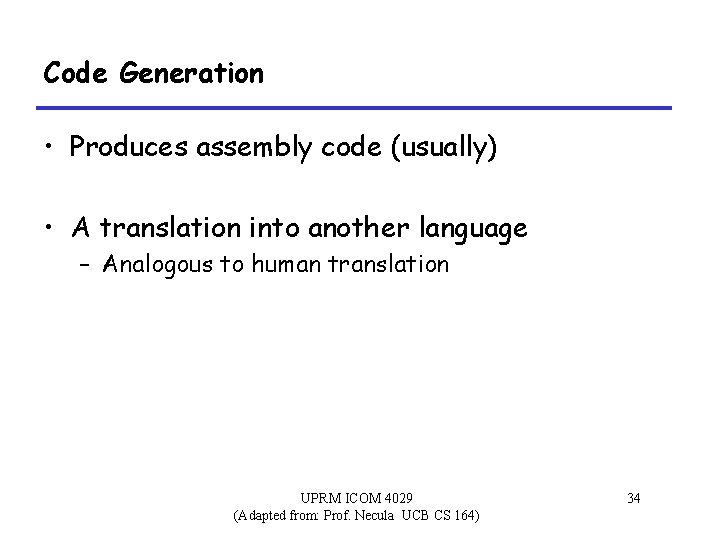 Code Generation

• Produces assembly code (usually)

• A translation into another language
– Analogous to human translation

UPRM ICOM 4029
(Adapted from: Prof. Necula UCB CS 164)

34